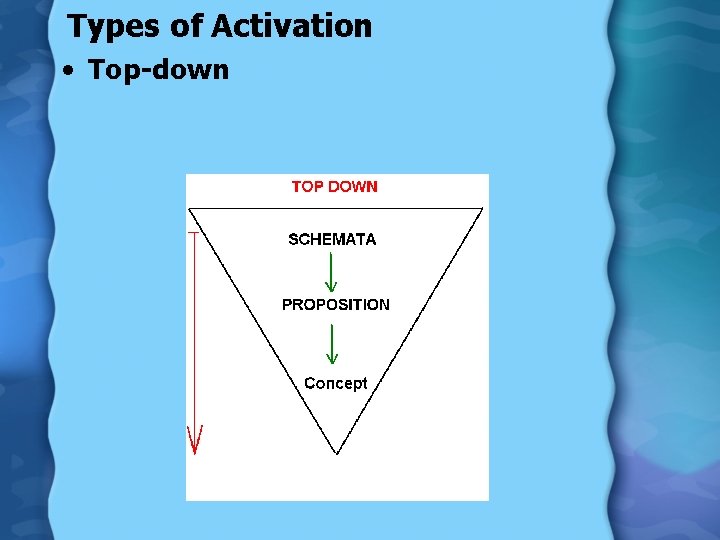 Types of Activation

• Top-down

TOP DOWN

SCHEMATA

PROPOSITION

Concept